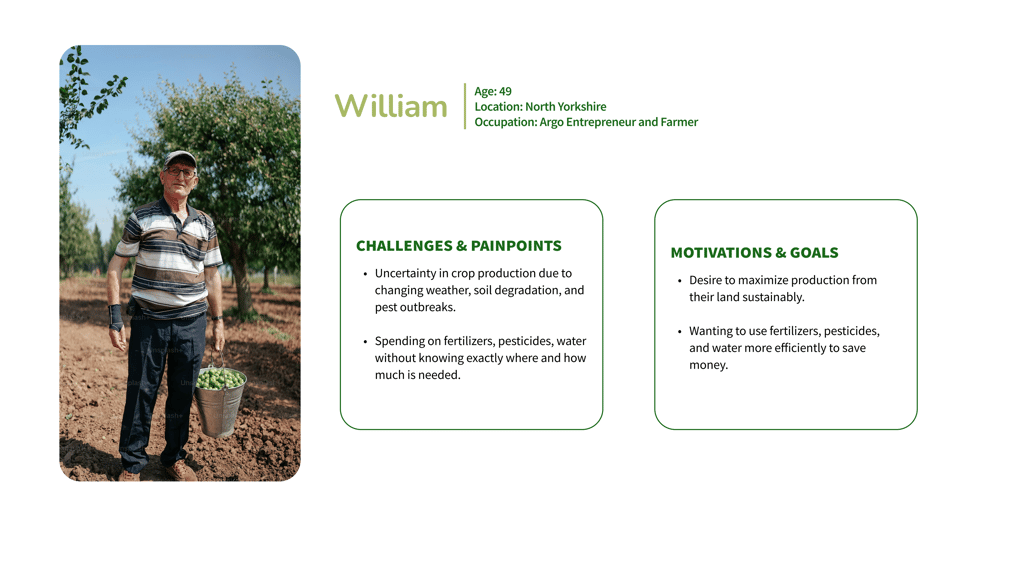 William

Age: 49
Location: North Yorkshire
Occupation: Argo Entrepreneur and Farmer

CHALLENGES & PAINPOINTS

• Uncertainty in crop production due to changing weather, soil degradation, and pest outbreaks.

• Spending on fertilizers, pesticides, water without knowing exactly where and how much is needed.

MOTIVATIONS & GOALS

• Desire to maximize production from their land sustainably.

• Wanting to use fertilizers, pesticides, and water more efficiently to save money.